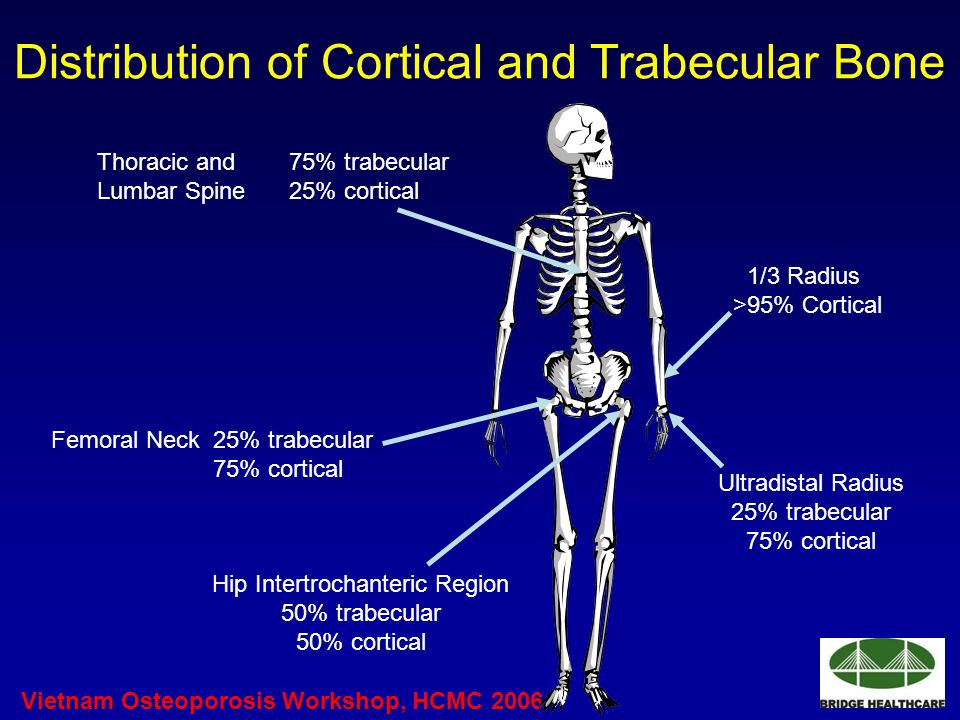 Distribution of Cortical and Trabecular Bone

Thoracic and Lumbar Spine 75% trabecular 25% cortical

1/3 Radius >95% Cortical

Femoral Neck 25% trabecular 75% cortical

Ultradistal Radius 25% trabecular 75% cortical

Hip Intertrochanteric Region 50% trabecular 50% cortical

Vietnam Osteoporosis Workshop, HCMC 2006

BRIDGE HEALTHCARE